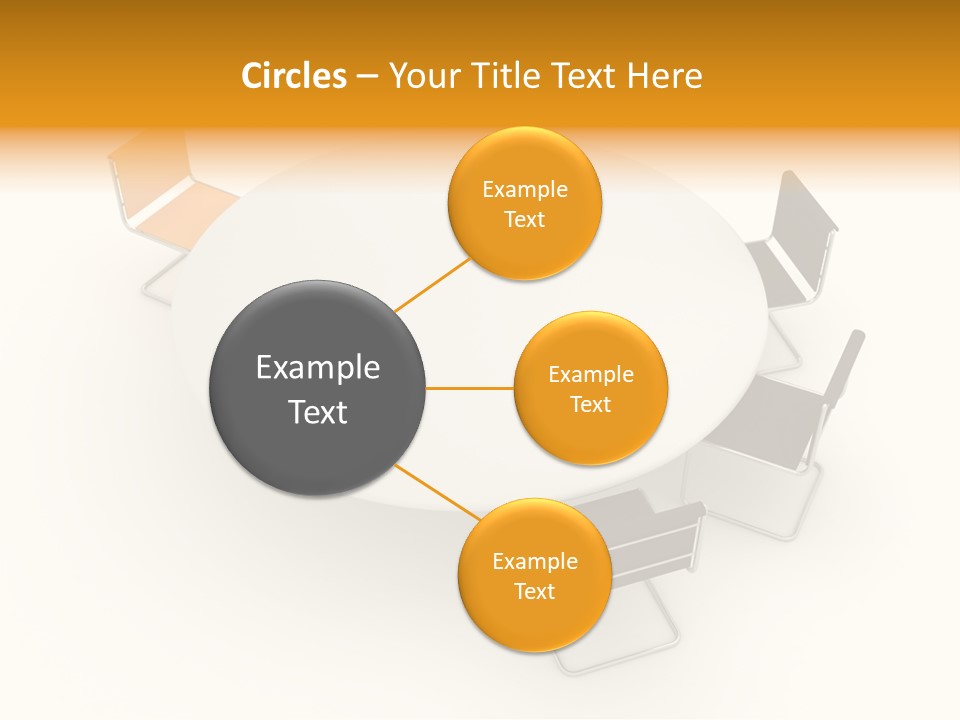 Circles – Your Title Text Here

Example Text

Example Text

Example Text

Example Text